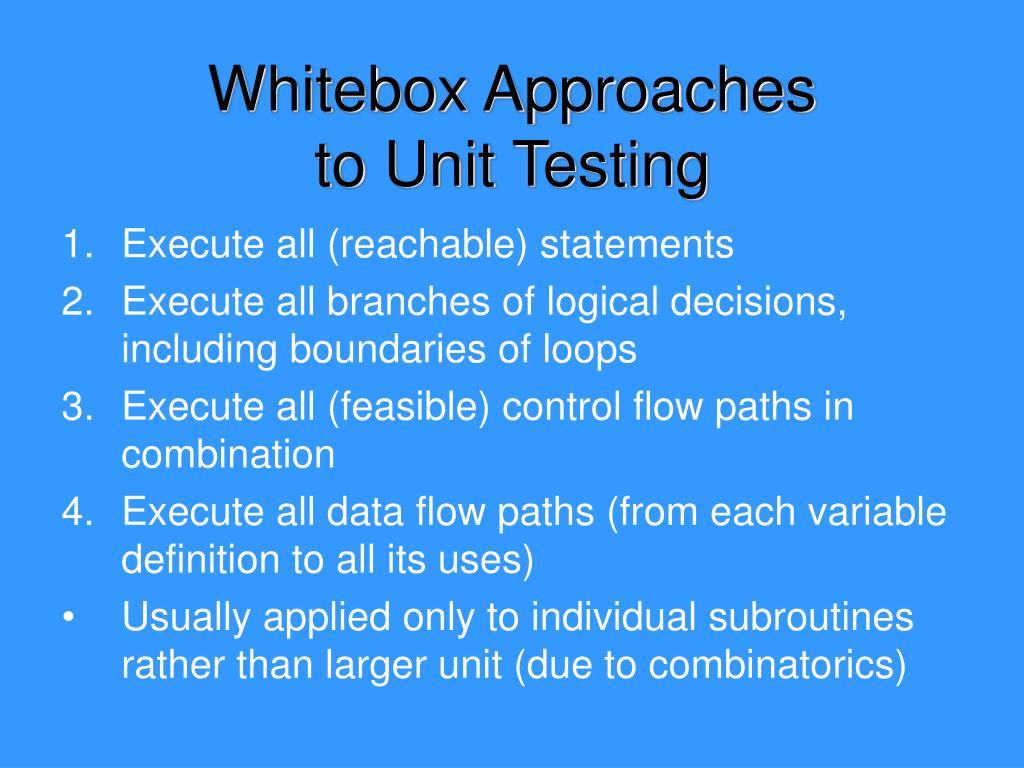 Whitebox Approaches
to Unit Testing

1. Execute all (reachable) statements
2. Execute all branches of logical decisions, including boundaries of loops
3. Execute all (feasible) control flow paths in combination
4. Execute all data flow paths (from each variable definition to all its uses)
• Usually applied only to individual subroutines rather than larger unit (due to combinatorics)